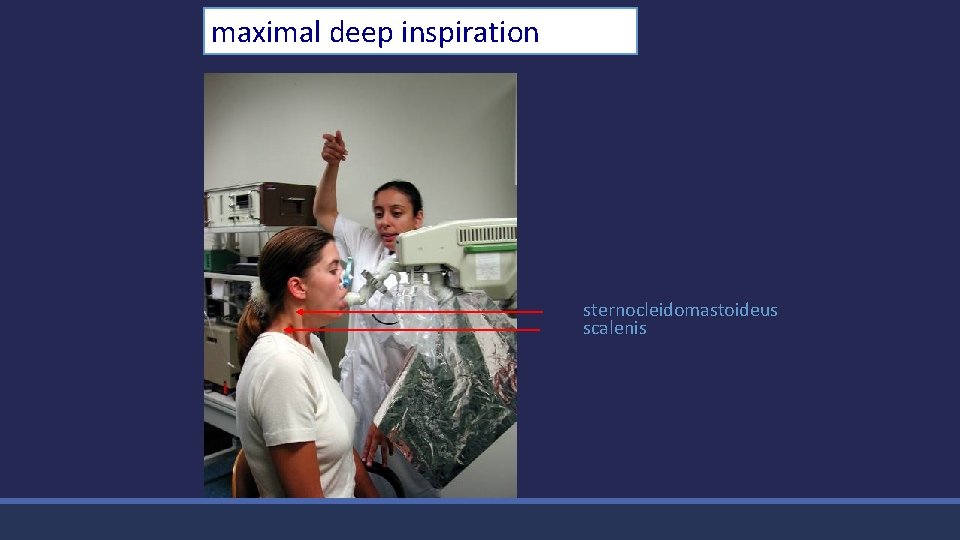 maximal deep inspiration

sternocleidomastoideus
scalenis